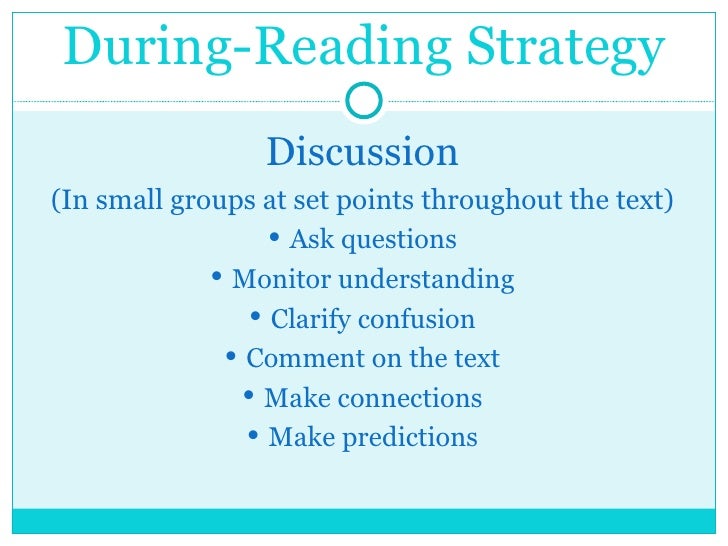 During-Reading Strategy

Discussion

(In small groups at set points throughout the text)

• Ask questions
• Monitor understanding
• Clarify confusion
• Comment on the text
• Make connections
• Make predictions